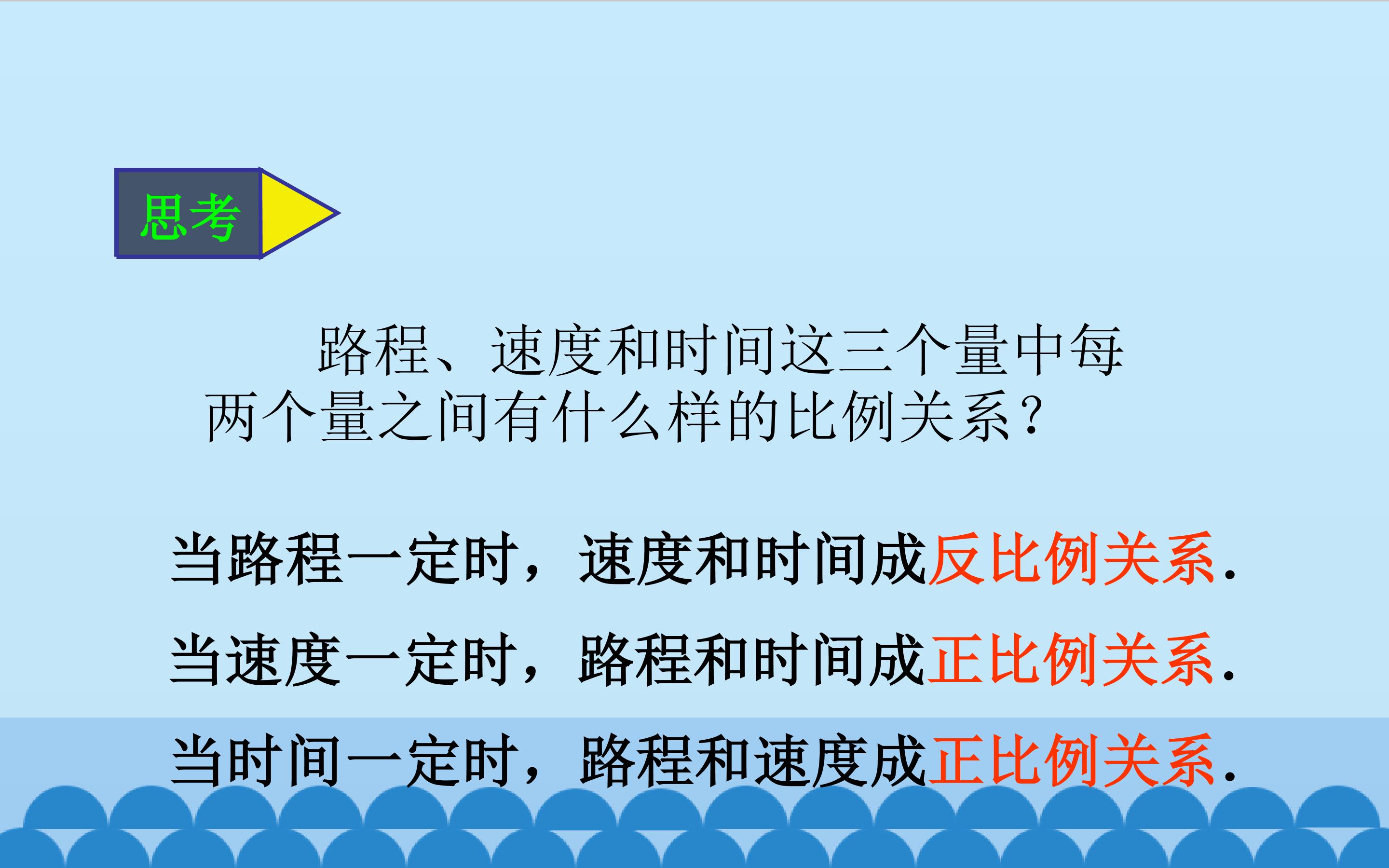 思考

路程、速度和时间这三个量中每两个量之间有什么样的比例关系？

当路程一定时，速度和时间成反比例关系.

当速度一定时，路程和时间成正比例关系.

当时间一定时，路程和速度成正比例关系.